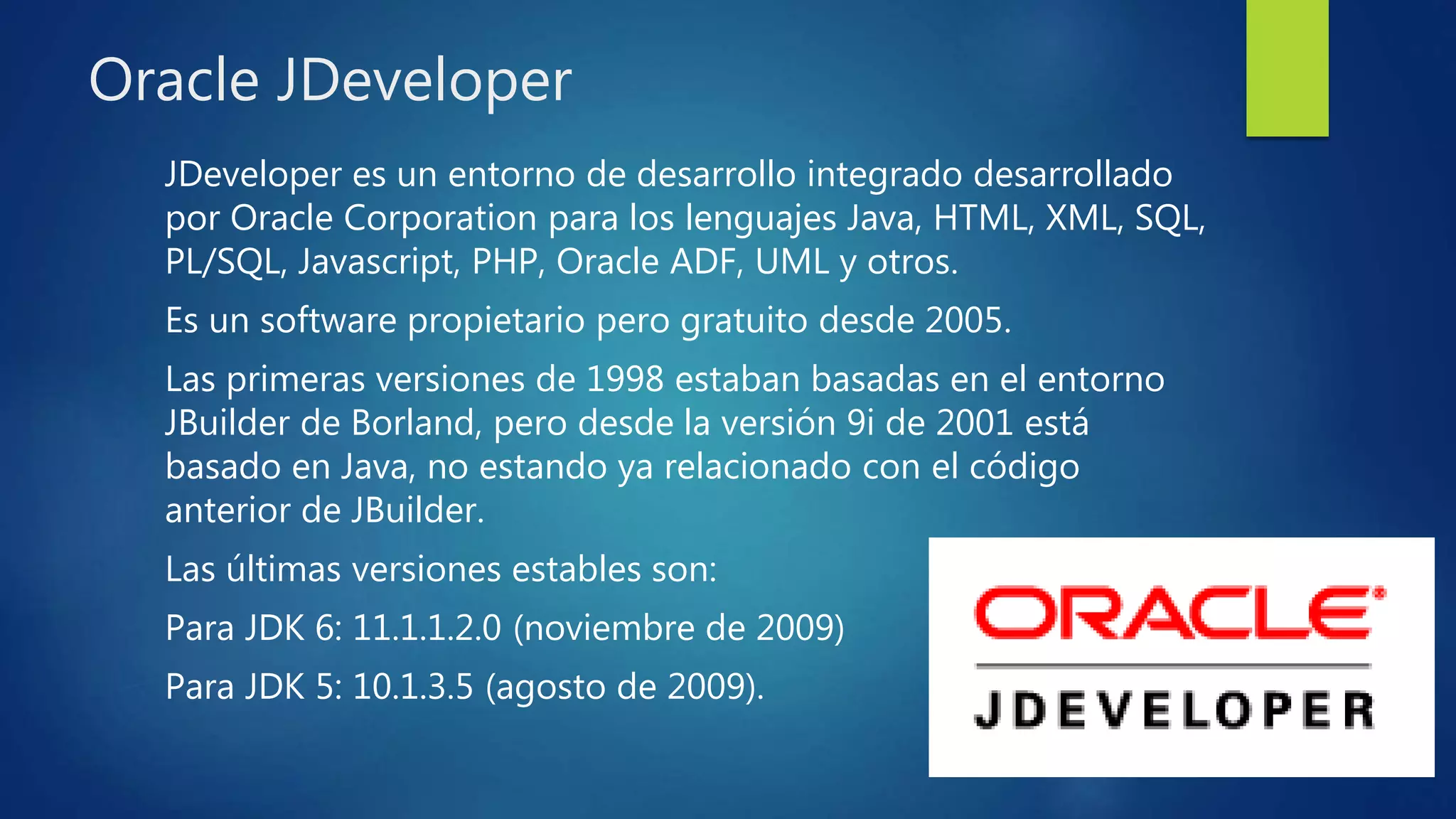 Oracle JDeveloper

JDeveloper es un entorno de desarrollo integrado desarrollado por Oracle Corporation para los lenguajes Java, HTML, XML, SQL, PL/SQL, Javascript, PHP, Oracle ADF, UML y otros.

Es un software propietario pero gratuito desde 2005.

Las primeras versiones de 1998 estaban basadas en el entorno JBuilder de Borland, pero desde la versión 9i de 2001 está basado en Java, no estando ya relacionado con el código anterior de JBuilder.

Las últimas versiones estables son:

Para JDK 6: 11.1.1.2.0 (noviembre de 2009)

Para JDK 5: 10.1.3.5 (agosto de 2009).

ORACLE®

JDEVELOPER